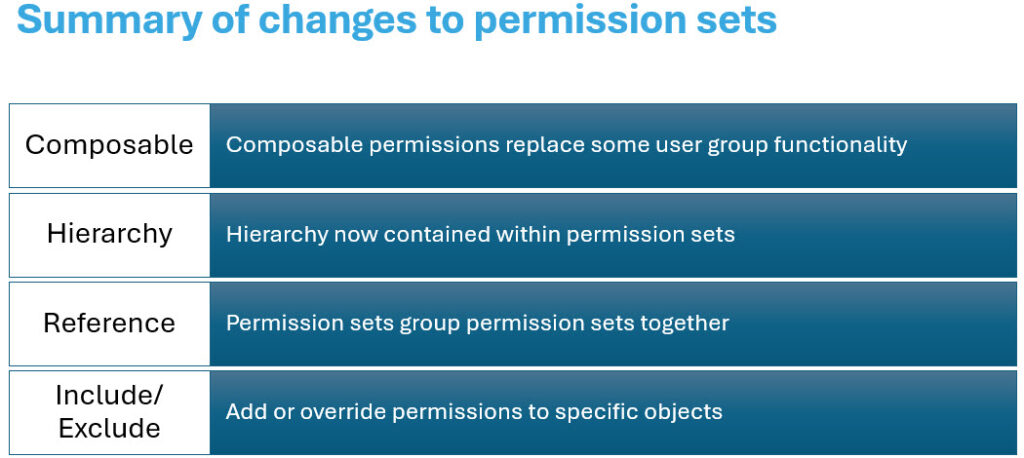 Summary of changes to permission sets

| | |
|---|---|
| Composable | Composable permissions replace some user group functionality |
| Hierarchy | Hierarchy now contained within permission sets |
| Reference | Permission sets group permission sets together |
| Include/ Exclude | Add or override permissions to specific objects |